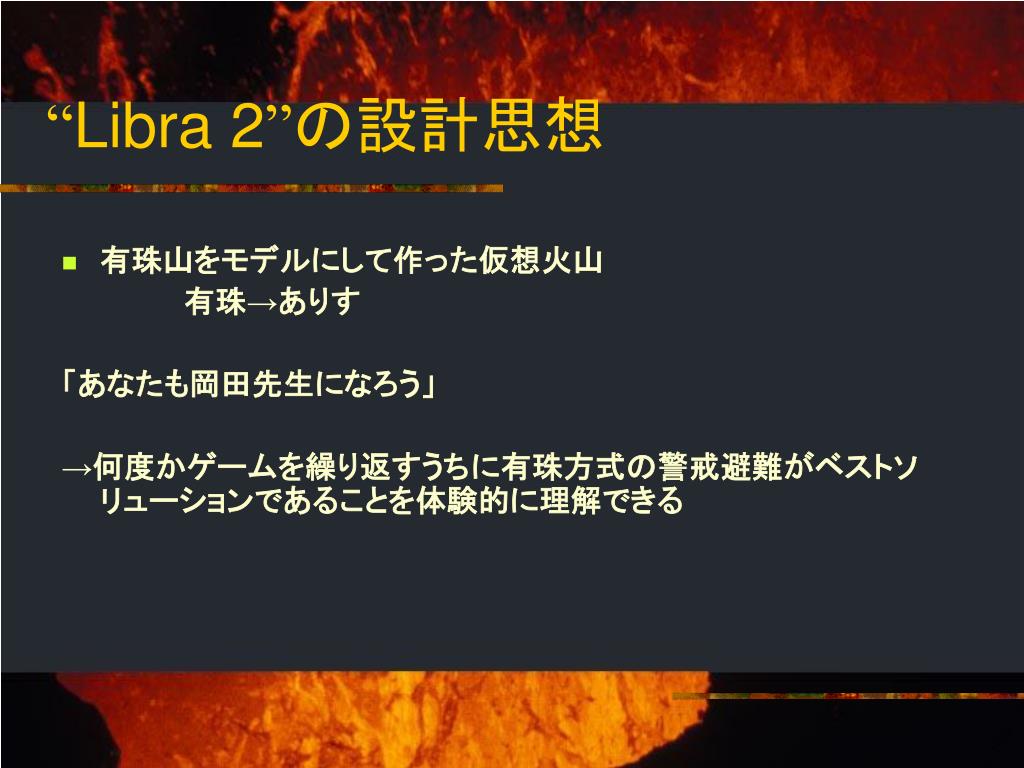 “Libra 2”の設計思想

有珠山をモデルにして作った仮想火山
有珠→ありす

「あなたも岡田先生になろう」

→何度かゲームを繰り返すうちに有珠方式の警戒避難がベストソリューションであることを体験的に理解できる